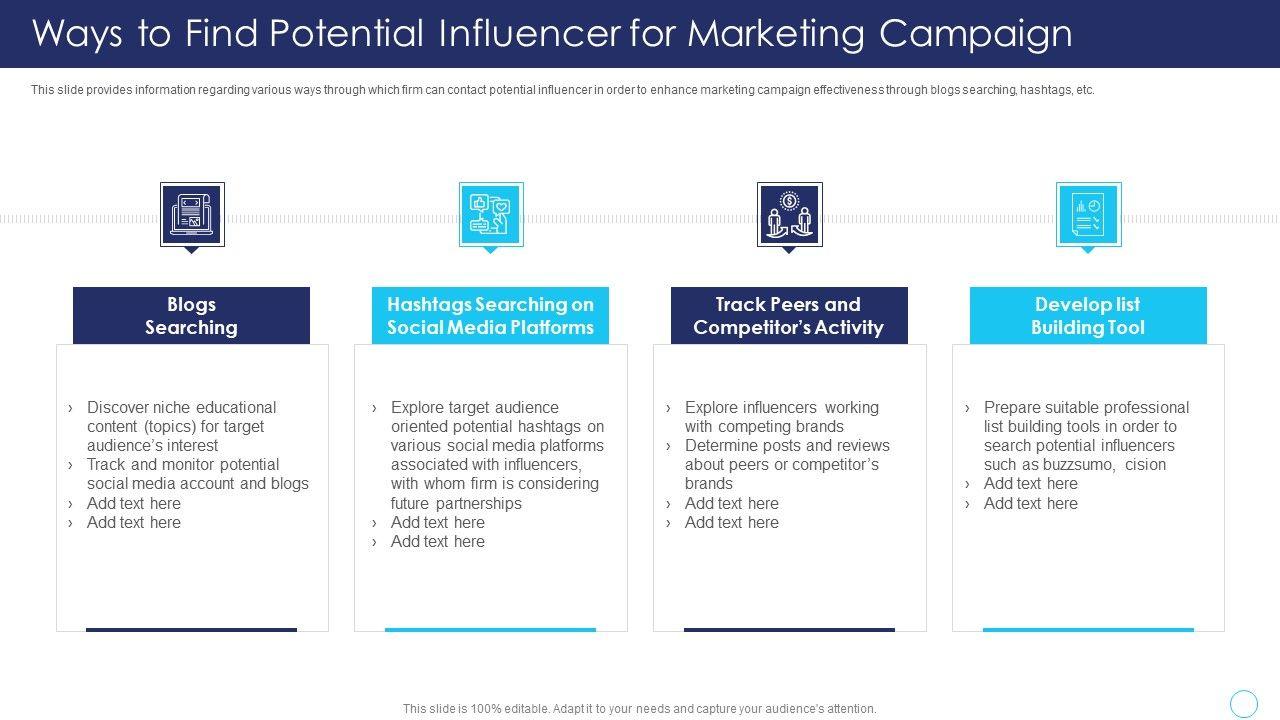 Ways to Find Potential Influencer for Marketing Campaign

This slide provides information regarding various ways through which firm can contact potential influencer in order to enhance marketing campaign effectiveness through blogs searching, hashtags, etc.

Blogs Searching

› Discover niche educational content (topics) for target audience's interest
› Track and monitor potential social media account and blogs
› Add text here
› Add text here

Hashtags Searching on Social Media Platforms

› Explore target audience oriented potential hashtags on various social media platforms associated with influencers, with whom firm is considering future partnerships
› Add text here
› Add text here

Track Peers and Competitor's Activity

› Explore influencers working with competing brands
› Determine posts and reviews about peers or competitor's brands
› Add text here
› Add text here

Develop list Building Tool

› Prepare suitable professional list building tools in order to search potential influencers such as buzzsumo, cision
› Add text here
› Add text here

This slide is 100% editable. Adapt it to your needs and capture your audience's attention.